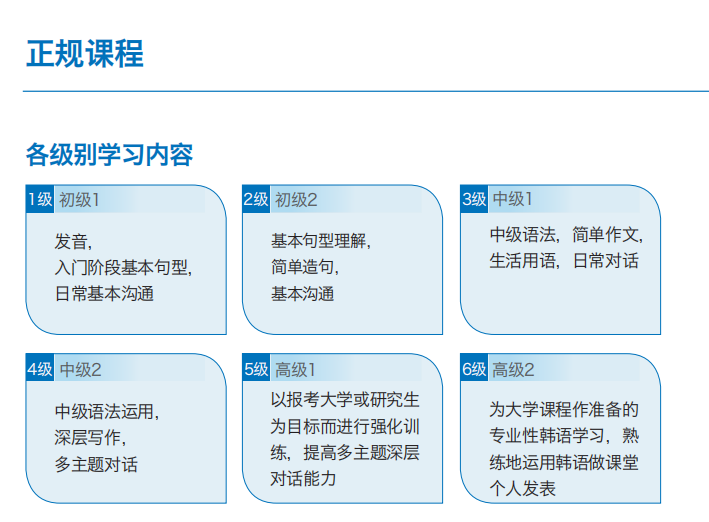 正规课程

各级别学习内容

1级 初级1

发音,
入门阶段基本句型,
日常基本沟通

2级 初级2

基本句型理解,
简单造句,
基本沟通

3级 中级1

中级语法, 简单作文,
生活用语, 日常对话

4级 中级2

中级语法运用,
深层写作,
多主题对话

5级 高级1

以报考大学或研究生为目标而进行强化训练, 提高多主题深层对话能力

6级 高级2

为大学课程作准备的专业性韩语学习, 熟练地运用韩语做课堂个人发表